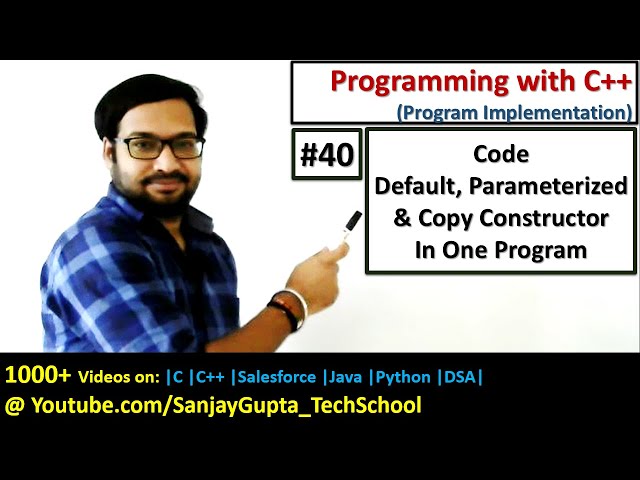 Programming with C++
(Program Implementation)

#40

Code
Default, Parameterized
& Copy Constructor
In One Program

1000+ Videos on: |C |C++ |Salesforce |Java |Python |DSA|
@ Youtube.com/SanjayGupta_TechSchool